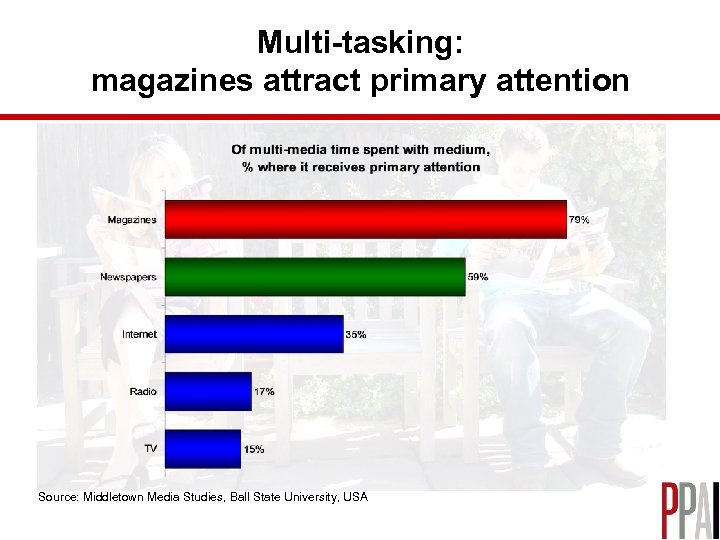 Multi-tasking:
magazines attract primary attention

Of multi-media time spent with medium,
% where it receives primary attention

Magazines 79%
Newspapers 59%
Internet 35%
Radio 17%
TV 15%

Source: Middletown Media Studies, Ball State University, USA

PPA